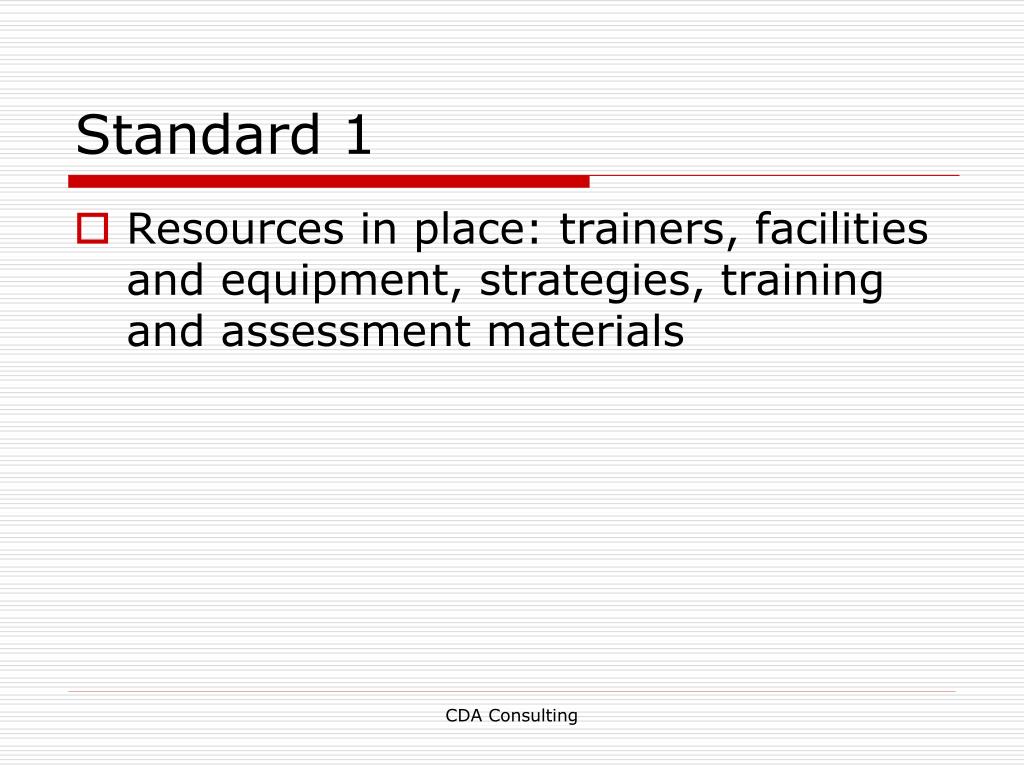 Standard 1

Resources in place: trainers, facilities and equipment, strategies, training and assessment materials

CDA Consulting